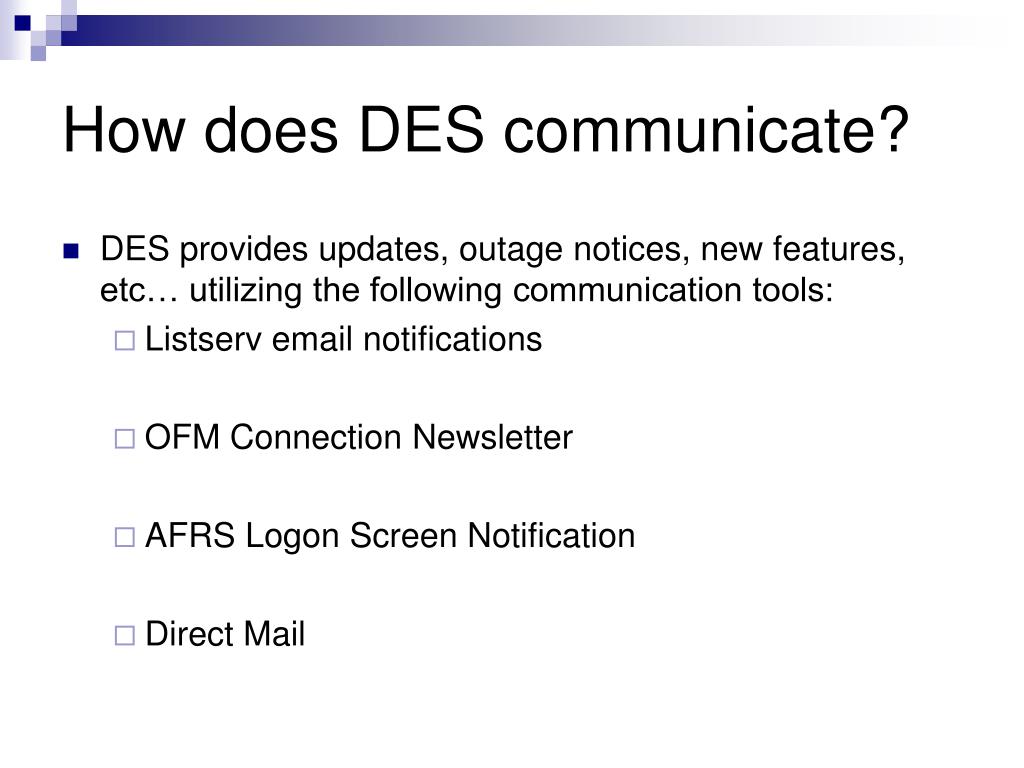 How does DES communicate?

DES provides updates, outage notices, new features, etc… utilizing the following communication tools:

Listserv email notifications

OFM Connection Newsletter

AFRS Logon Screen Notification

Direct Mail